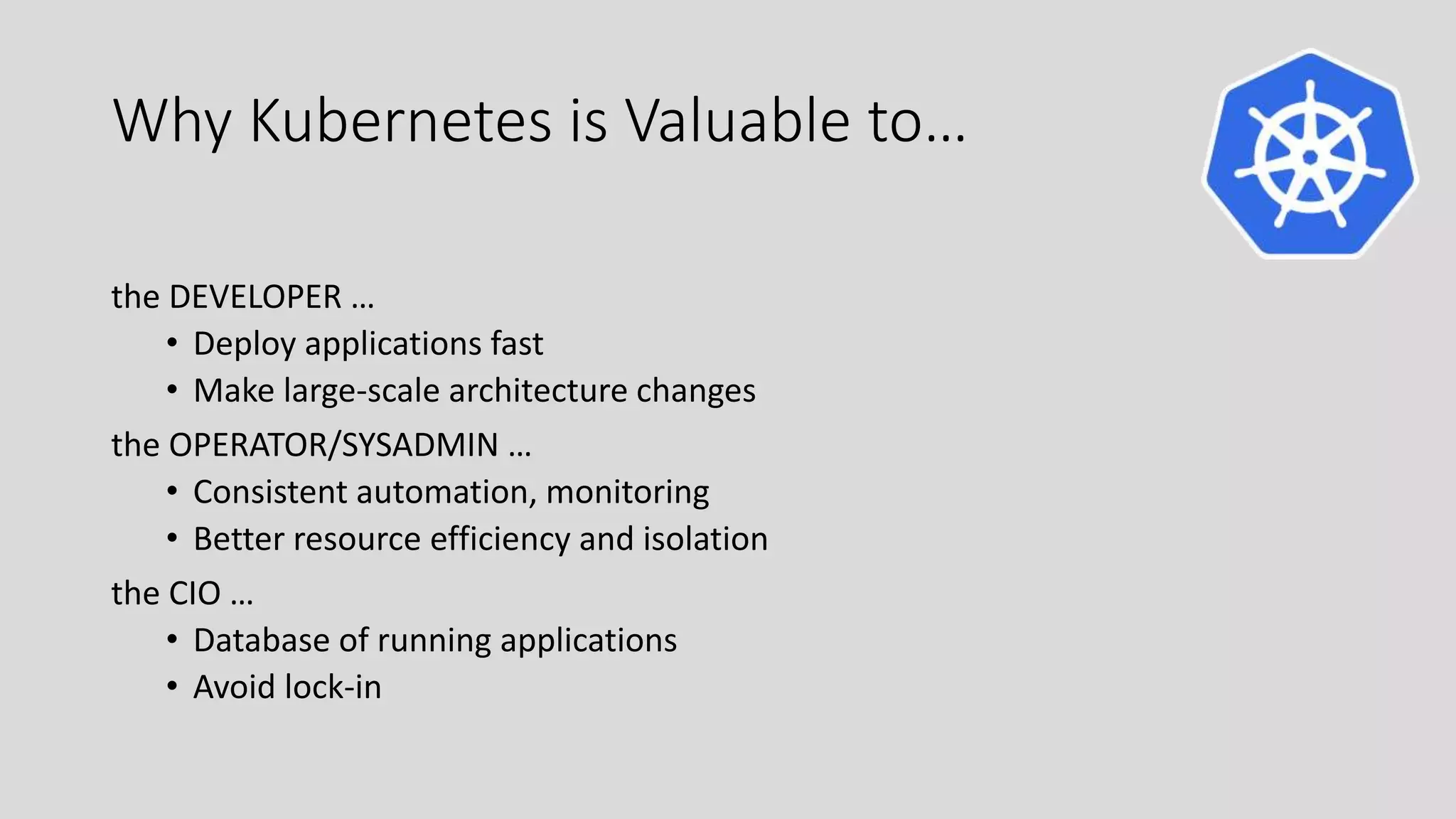 Why Kubernetes is Valuable to…

the DEVELOPER …
• Deploy applications fast
• Make large-scale architecture changes

the OPERATOR/SYSADMIN …
• Consistent automation, monitoring
• Better resource efficiency and isolation

the CIO …
• Database of running applications
• Avoid lock-in